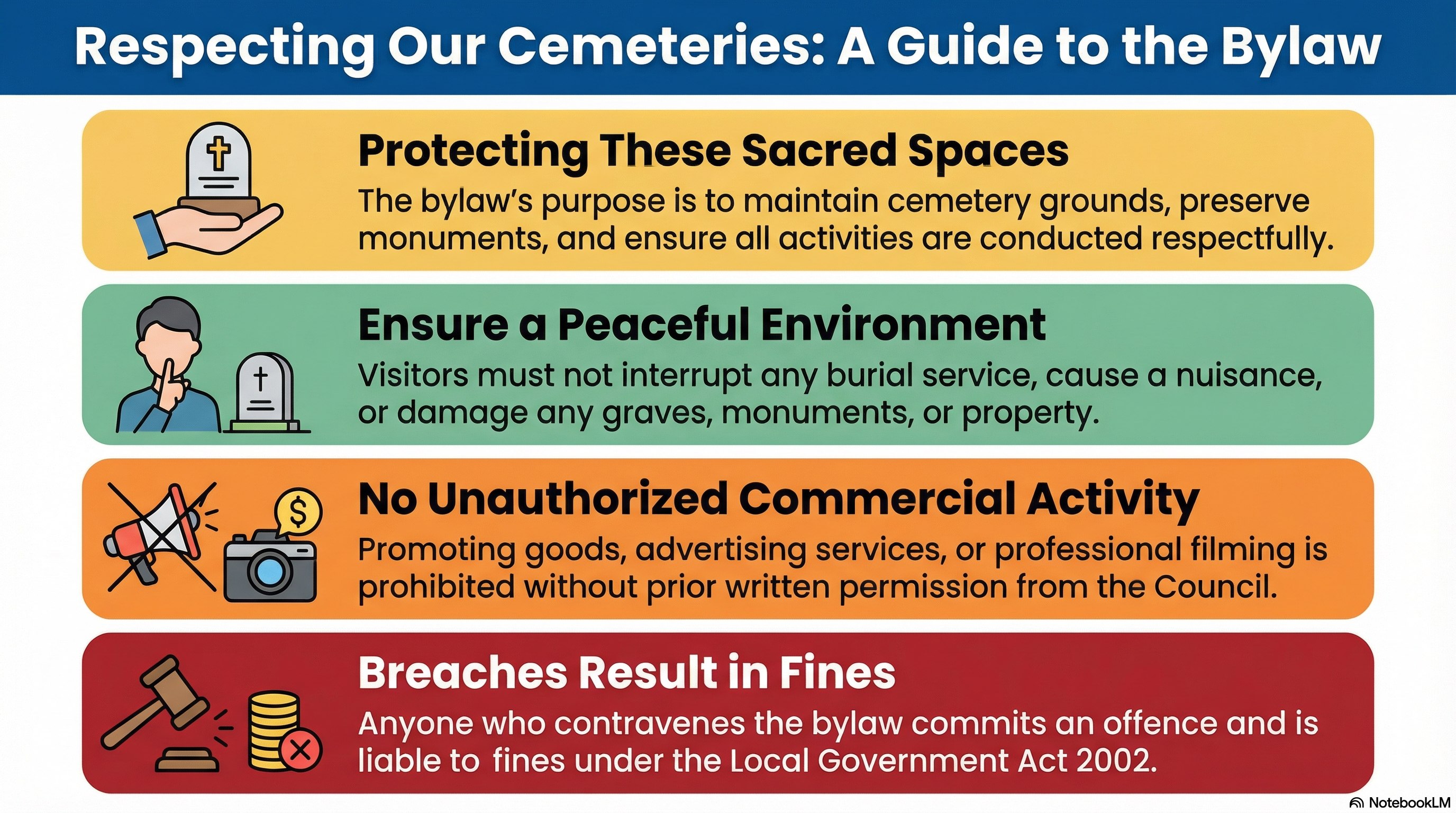 Respecting Our Cemeteries: A Guide to the Bylaw

Protecting These Sacred Spaces

The bylaw's purpose is to maintain cemetery grounds, preserve monuments, and ensure all activities are conducted respectfully.

Ensure a Peaceful Environment

Visitors must not interrupt any burial service, cause a nuisance, or damage any graves, monuments, or property.

No Unauthorized Commercial Activity

Promoting goods, advertising services, or professional filming is prohibited without prior written permission from the Council.

Breaches Result in Fines

Anyone who contravenes the bylaw commits an offence and is liable to fines under the Local Government Act 2002.

NotebookLM